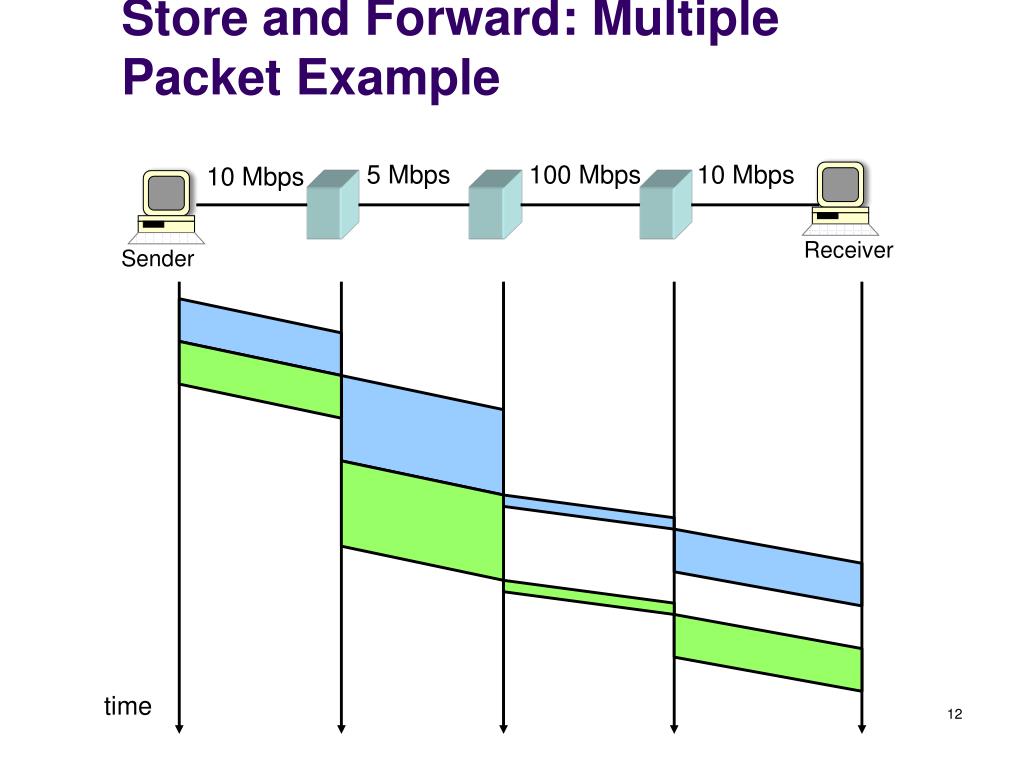 Store and Forward: Multiple Packet Example

10 Mbps
5 Mbps
100 Mbps
10 Mbps

Sender
Receiver

time

12